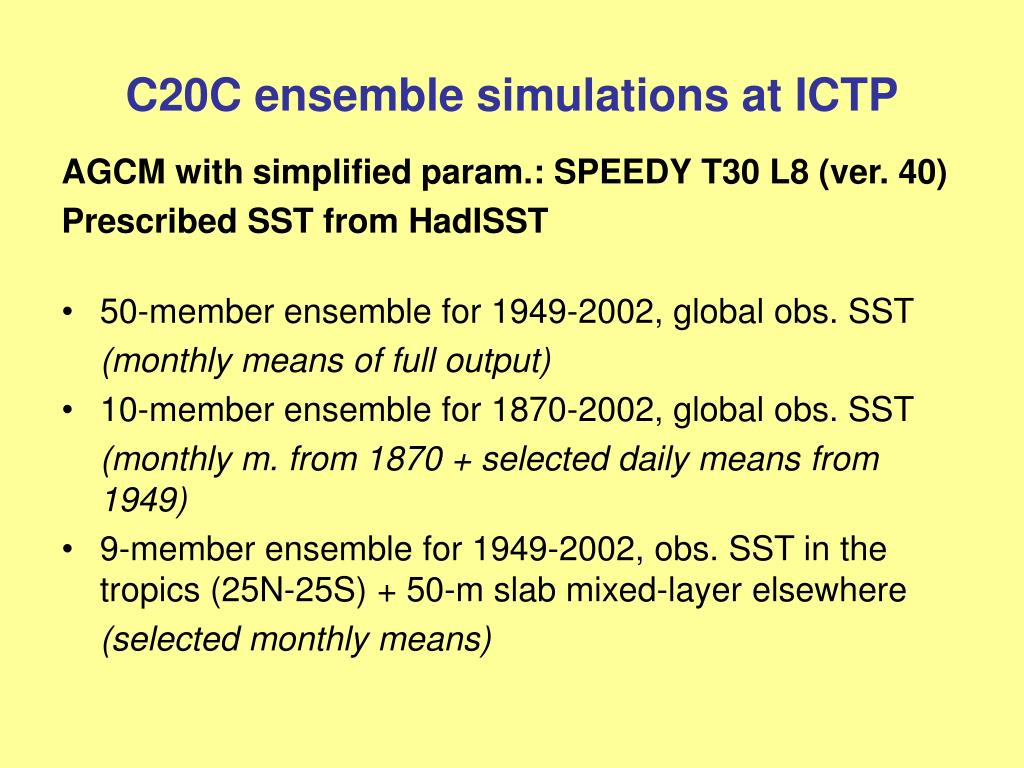 C20C ensemble simulations at ICTP

AGCM with simplified param.: SPEEDY T30 L8 (ver. 40)
Prescribed SST from HadISST

• 50-member ensemble for 1949-2002, global obs. SST
(monthly means of full output)
• 10-member ensemble for 1870-2002, global obs. SST
(monthly m. from 1870 + selected daily means from 1949)
• 9-member ensemble for 1949-2002, obs. SST in the tropics (25N-25S) + 50-m slab mixed-layer elsewhere
(selected monthly means)